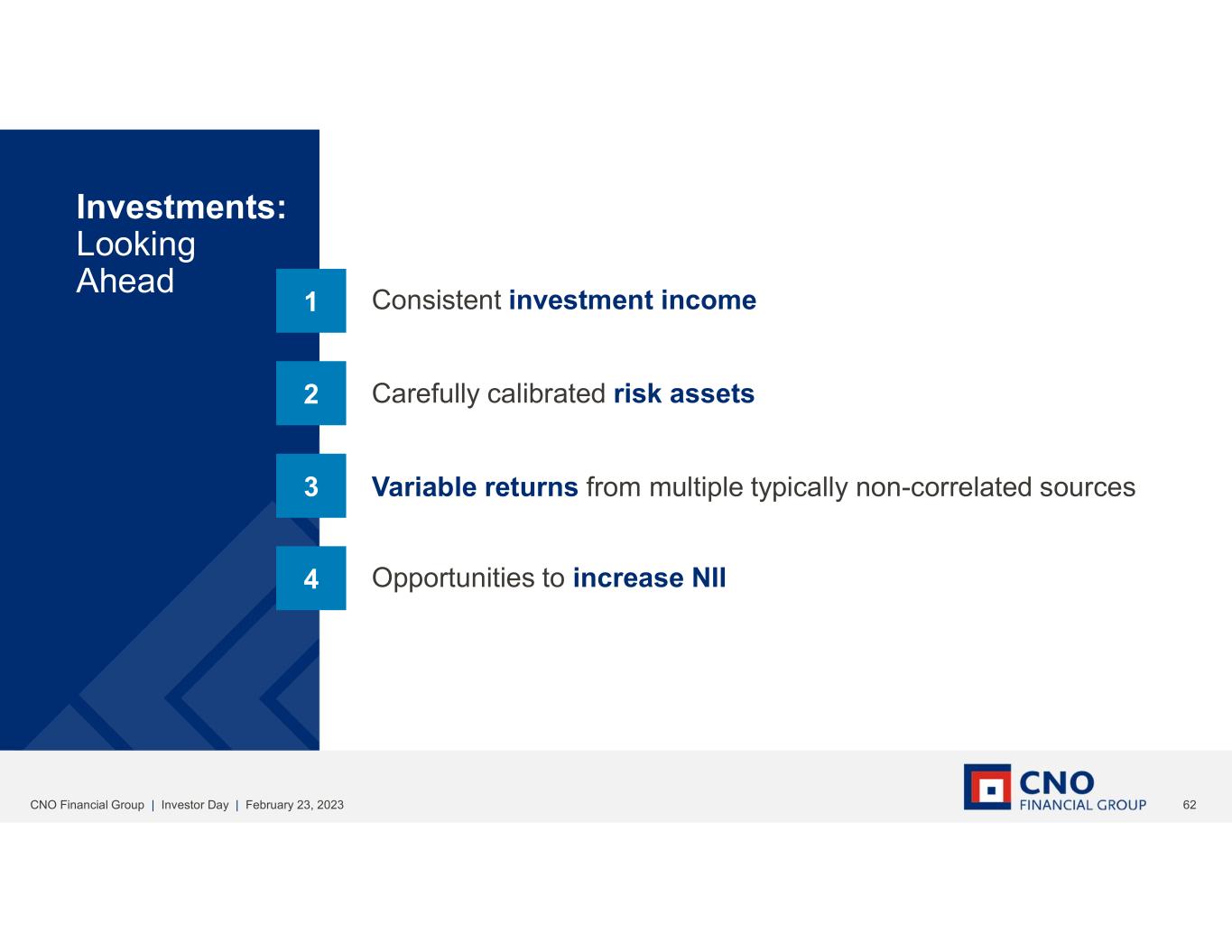 Investments: Looking Ahead

1 Consistent investment income

2 Carefully calibrated risk assets

3 Variable returns from multiple typically non-correlated sources

4 Opportunities to increase NII

CNO Financial Group | Investor Day | February 23, 2023

CNO FINANCIAL GROUP

62